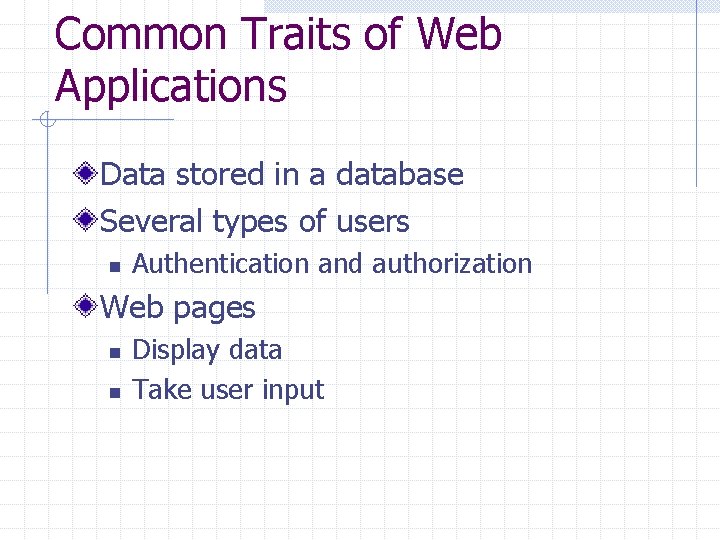 Common Traits of Web Applications

Data stored in a database

Several types of users

Authentication and authorization

Web pages

Display data

Take user input